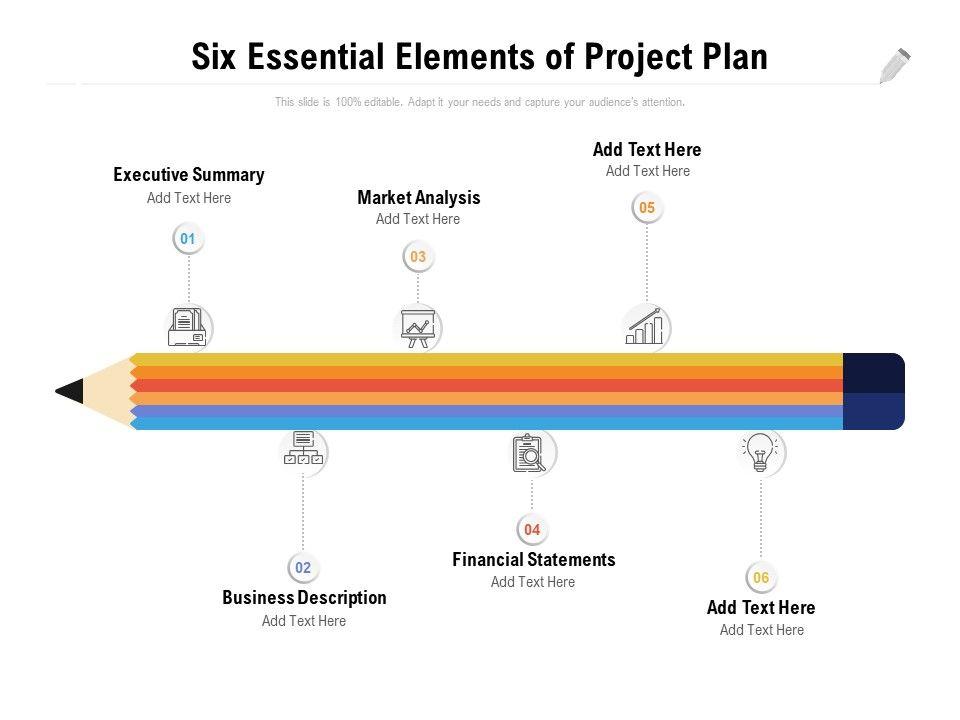 Six Essential Elements of Project Plan

This slide is 100% editable. Adapt it your needs and capture your audience's attention.

Executive Summary
Add Text Here
01

Market Analysis
Add Text Here
03

Add Text Here
Add Text Here
05

02
Business Description
Add Text Here

04
Financial Statements
Add Text Here

06
Add Text Here
Add Text Here